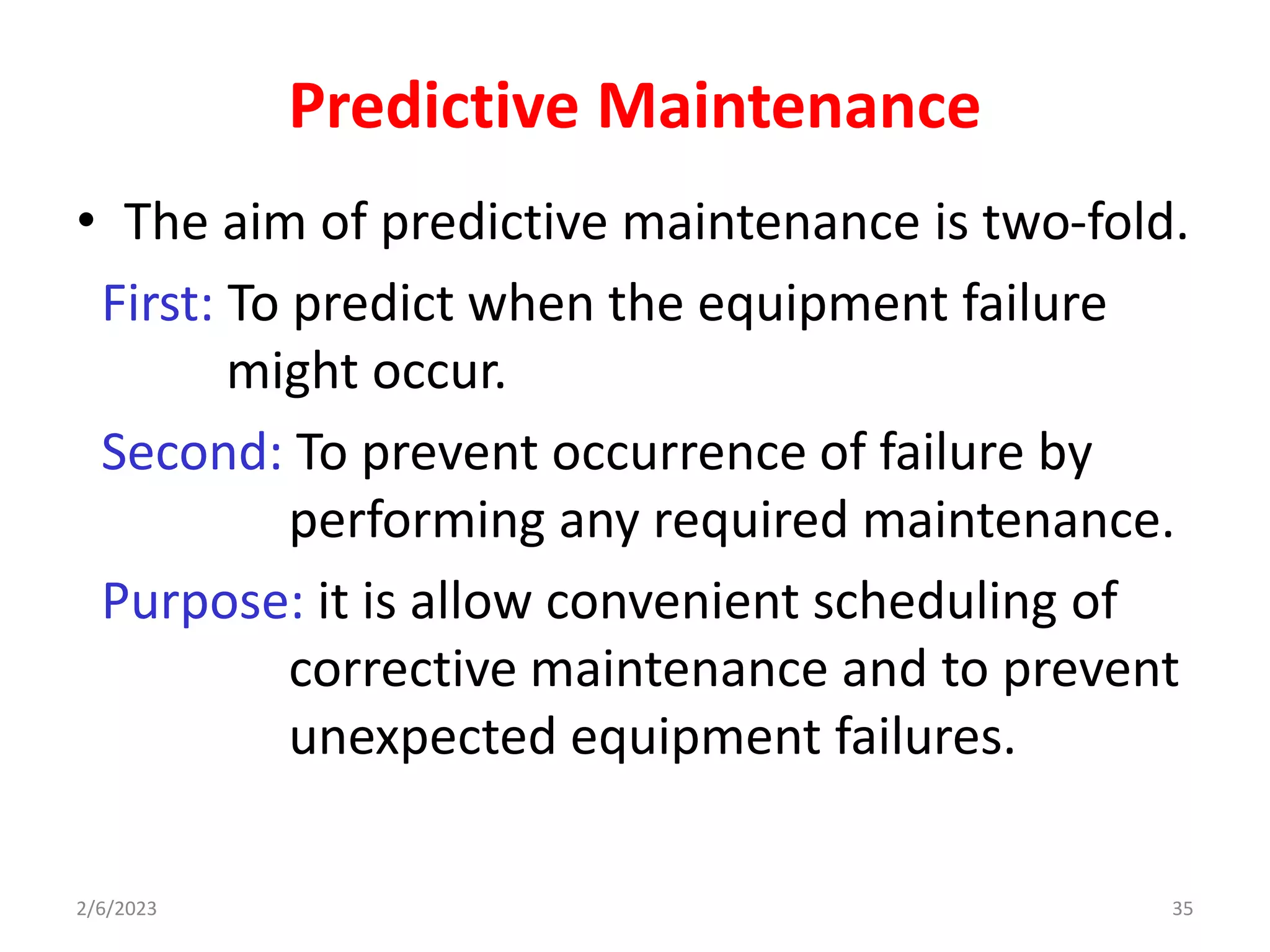 Predictive Maintenance

• The aim of predictive maintenance is two-fold.

First: To predict when the equipment failure might occur.

Second: To prevent occurrence of failure by performing any required maintenance.

Purpose: it is allow convenient scheduling of corrective maintenance and to prevent unexpected equipment failures.

2/6/2023

35